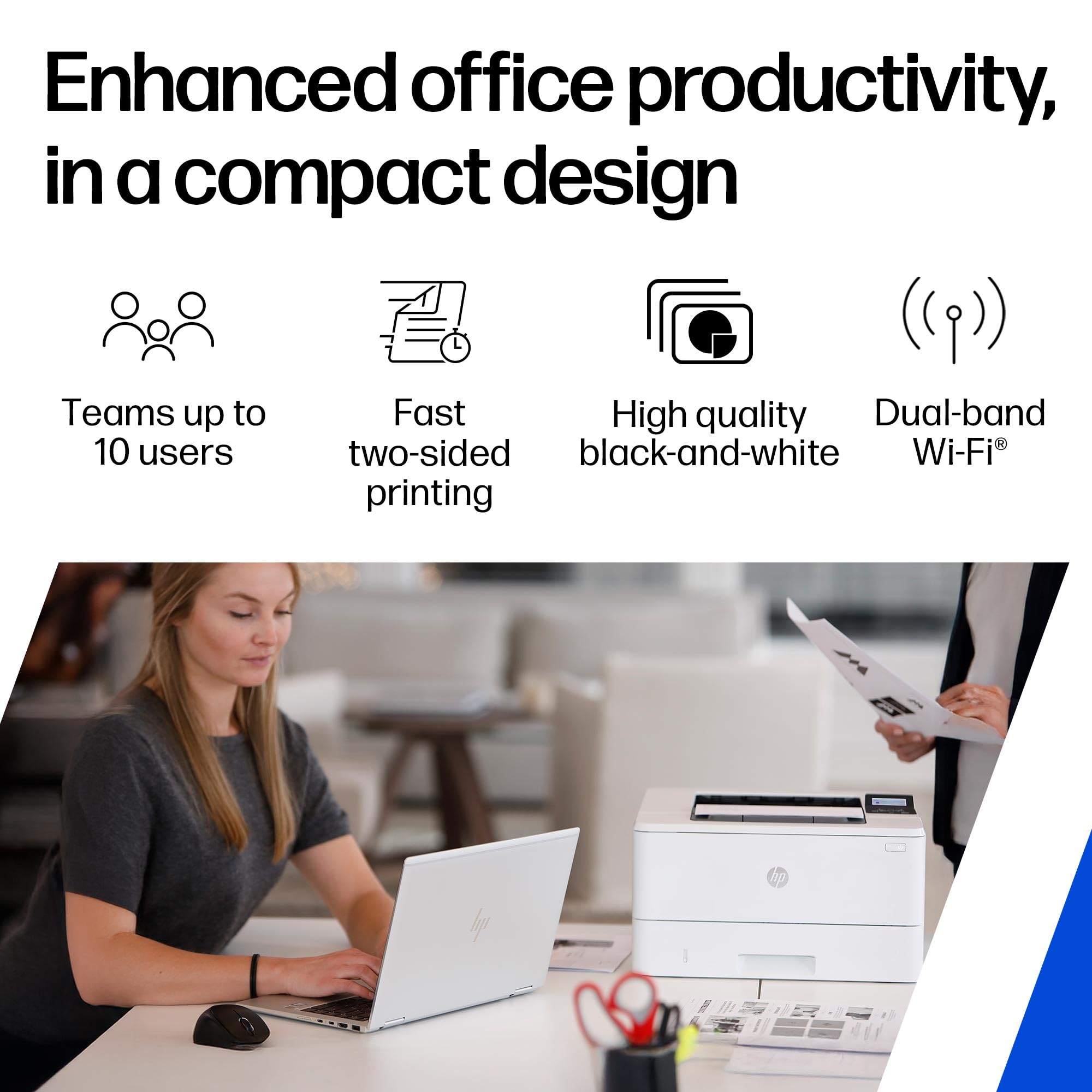 Enhanced office productivity, in a compact design

Teams up to 10 users

Fast two-sided printing

High quality black-and-white

Dual-band Wi-Fi®

hp

hp